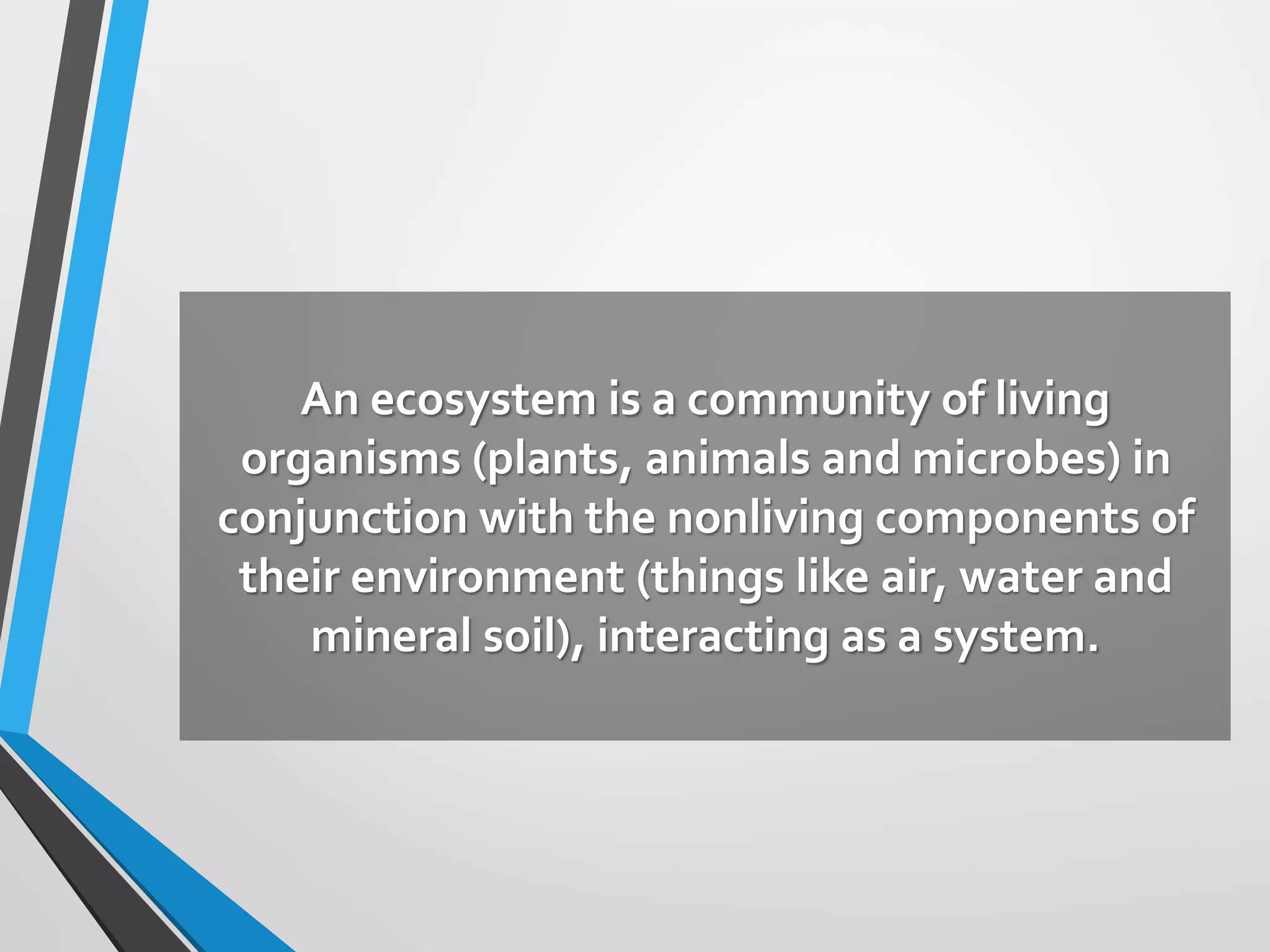 An ecosystem is a community of living organisms (plants, animals and microbes) in conjunction with the nonliving components of their environment (things like air, water and mineral soil), interacting as a system.